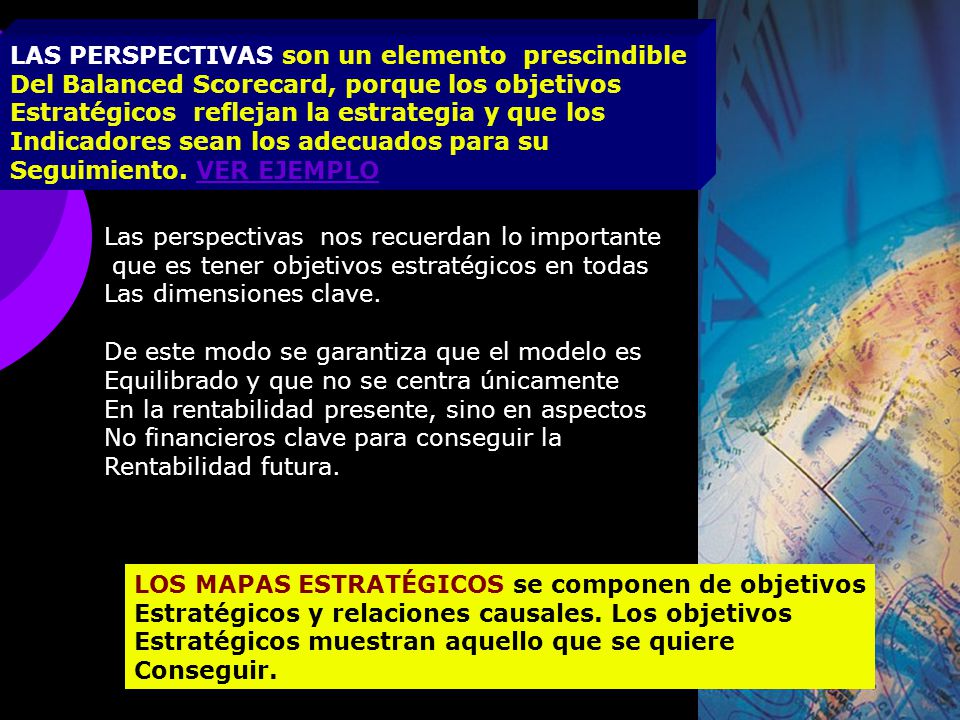 LAS PERSPECTIVAS son un elemento prescindible Del Balanced Scorecard, porque los objetivos Estratégicos reflejan la estrategia y que los Indicadores sean los adecuados para su Seguimiento. VER EJEMPLO

Las perspectivas nos recuerdan lo importante que es tener objetivos estratégicos en todas Las dimensiones clave.

De este modo se garantiza que el modelo es Equilibrado y que no se centra únicamente En la rentabilidad presente, sino en aspectos No financieros clave para conseguir la Rentabilidad futura.

LOS MAPAS ESTRATÉGICOS se componen de objetivos Estratégicos y relaciones causales. Los objetivos Estratégicos muestran aquello que se quiere Conseguir.